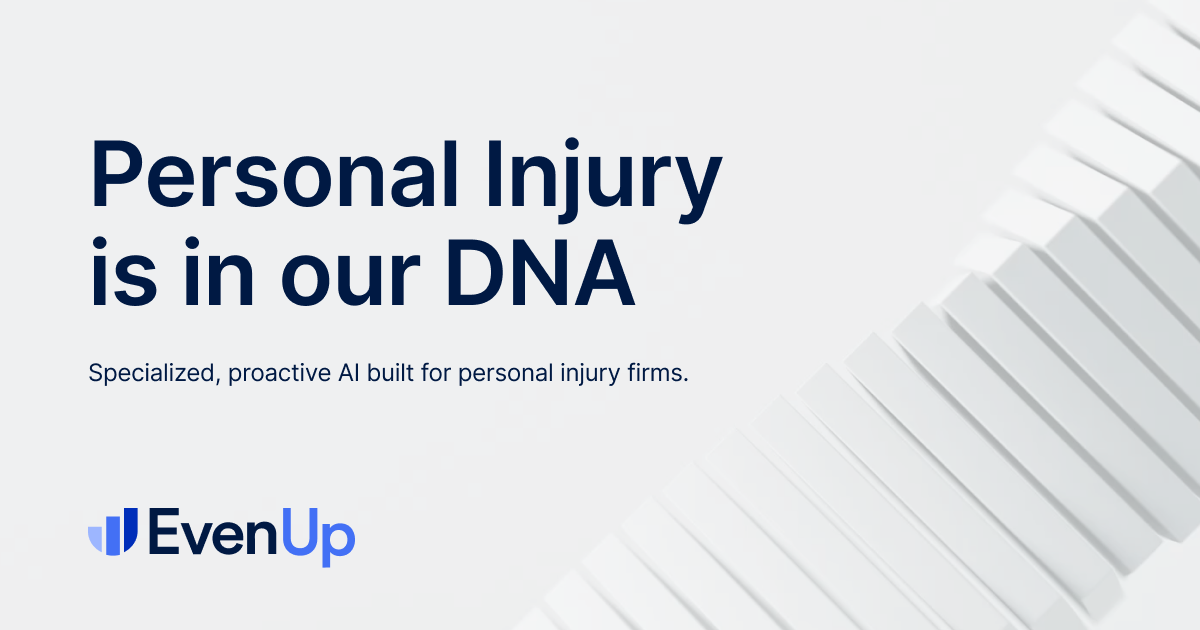 Personal Injury is in our DNA

Specialized, proactive AI built for personal injury firms.

EvenUp